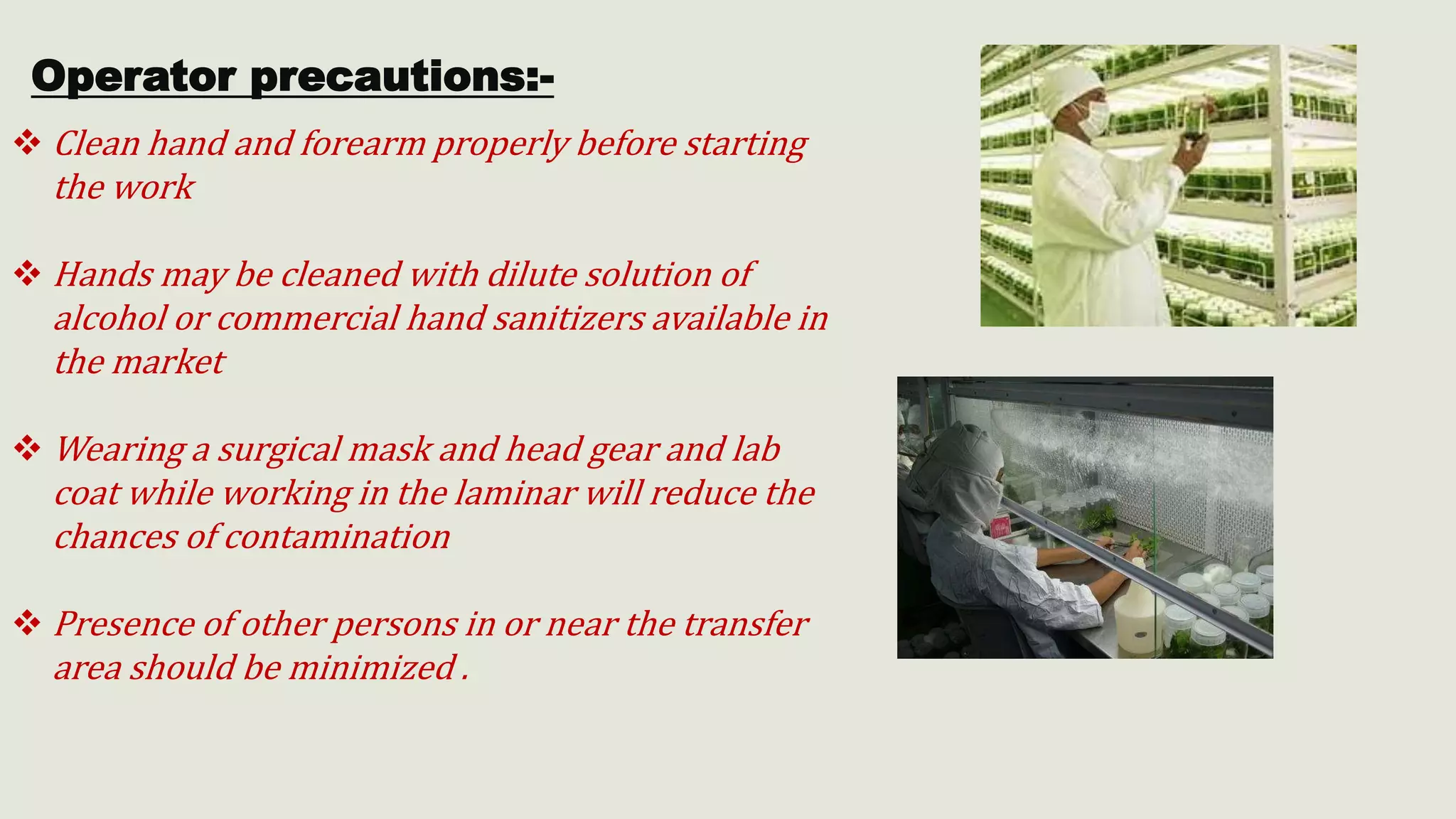 Operator precautions:-

❖ Clean hand and forearm properly before starting the work

❖ Hands may be cleaned with dilute solution of alcohol or commercial hand sanitizers available in the market

❖ Wearing a surgical mask and head gear and lab coat while working in the laminar will reduce the chances of contamination

❖ Presence of other persons in or near the transfer area should be minimized .